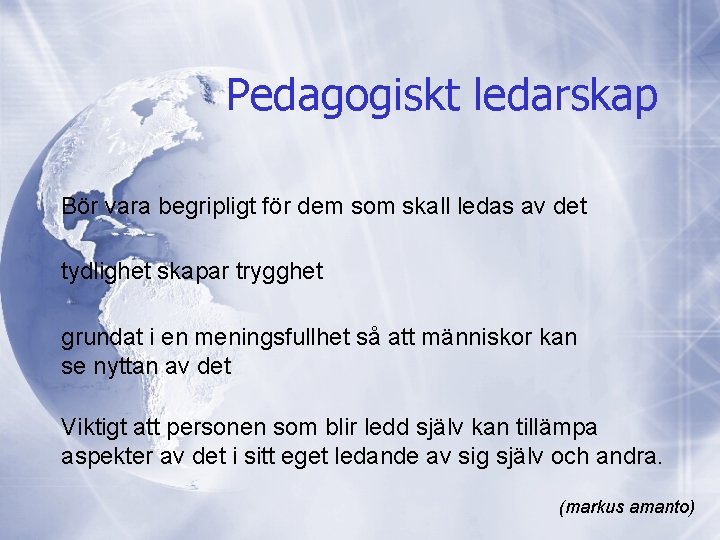 Pedagogiskt ledarskap

Bör vara begripligt för dem som skall ledas av det

tydlighet skapar trygghet

grundat i en meningsfullhet så att människor kan se nyttan av det

Viktigt att personen som blir ledd själv kan tillämpa aspekter av det i sitt eget ledande av sig själv och andra.

(markus amanto)